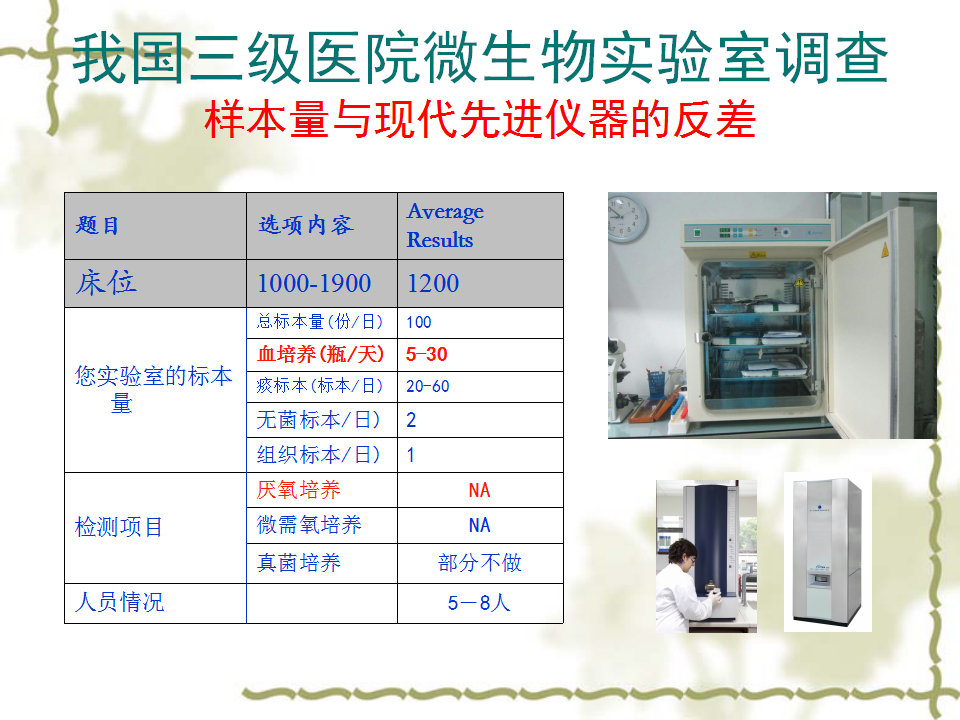 我国三级医院微生物实验室调查
样本量与现代先进仪器的反差

| 题目 | 选项内容 | Average Results |
|---|---|---|
| 床位 | 1000-1900 | 1200 |
| 您实验室的标本量 | 总标本量(份/日) | 100 |
| | 血培养(瓶/天) | 5-30 |
| | 痰标本(标本/日) | 20-60 |
| | 无菌标本/日) | 2 |
| | 组织标本/日) | 1 |
| 检测项目 | 厌氧培养 | NA |
| | 微需氧培养 | NA |
| | 真菌培养 | 部分不做 |
| 人员情况 | | 5－8人 |